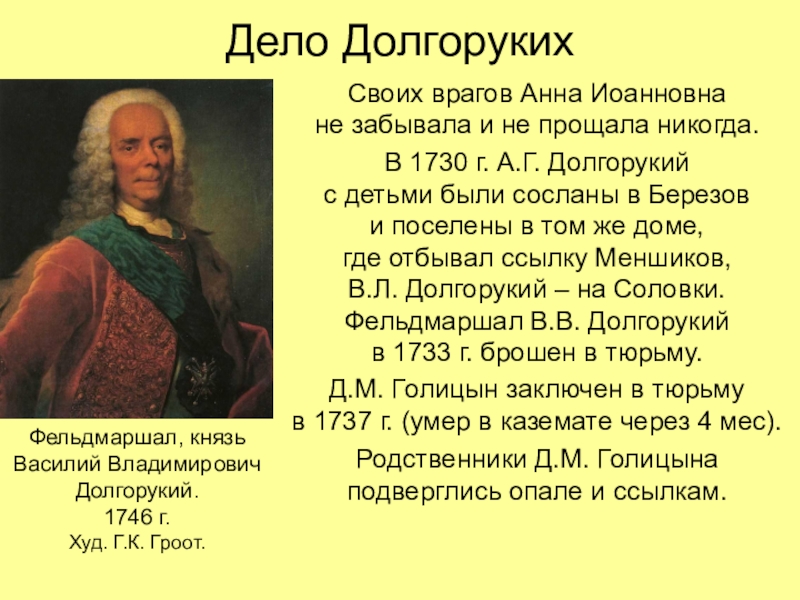 Дело Долгоруких

Своих врагов Анна Иоанновна не забывала и не прощала никогда.

В 1730 г. А.Г. Долгорукий с детьми были сосланы в Березов и поселены в том же доме, где отбывал ссылку Меншиков, В.Л. Долгорукий – на Соловки. Фельдмаршал В.В. Долгорукий в 1733 г. брошен в тюрьму.

Д.М. Голицын заключен в тюрьму в 1737 г. (умер в каземате через 4 мес).

Родственники Д.М. Голицына подверглись опале и ссылкам.

Фельдмаршал, князь Василий Владимирович Долгорукий. 1746 г. Худ. Г.К. Гроот.